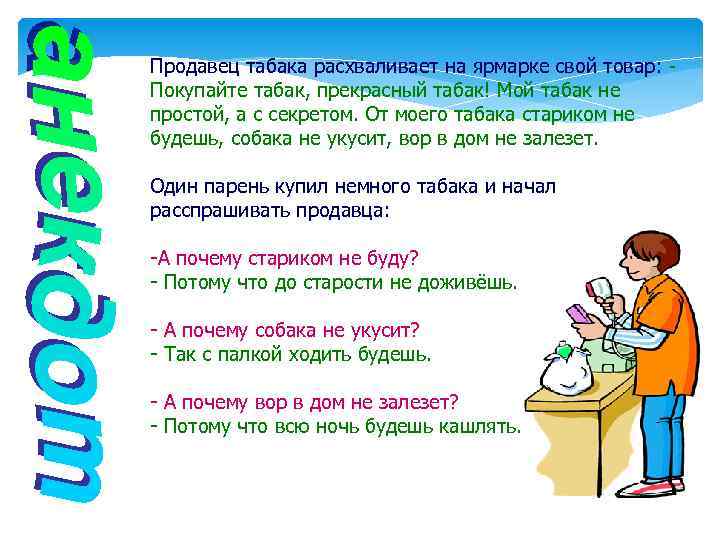 анекдот

Продавец табака расхваливает на ярмарке свой товар: - Покупайте табак, прекрасный табак! Мой табак не простой, а с секретом. От моего табака стариком не будешь, собака не укусит, вор в дом не залезет.

Один парень купил немного табака и начал расспрашивать продавца:

-А почему стариком не буду?
- Потому что до старости не доживёшь.

- А почему собака не укусит?
- Так с палкой ходить будешь.

- А почему вор в дом не залезет?
- Потому что всю ночь будешь кашлять.